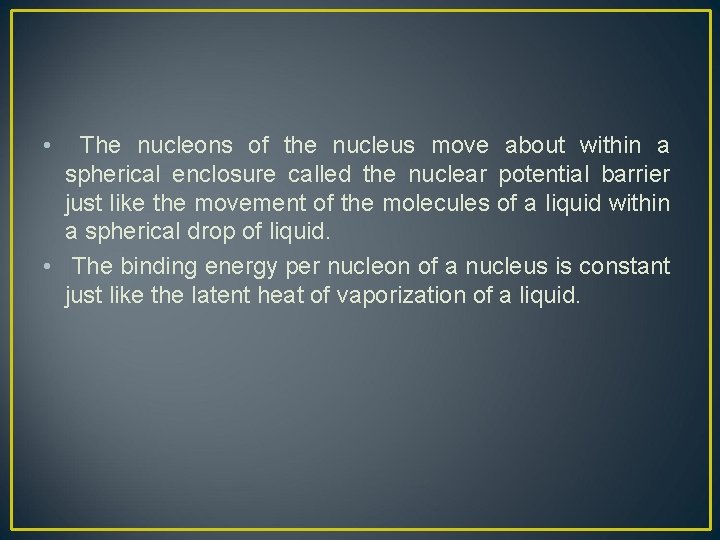 • The nucleons of the nucleus move about within a spherical enclosure called the nuclear potential barrier just like the movement of the molecules of a liquid within a spherical drop of liquid.

• The binding energy per nucleon of a nucleus is constant just like the latent heat of vaporization of a liquid.